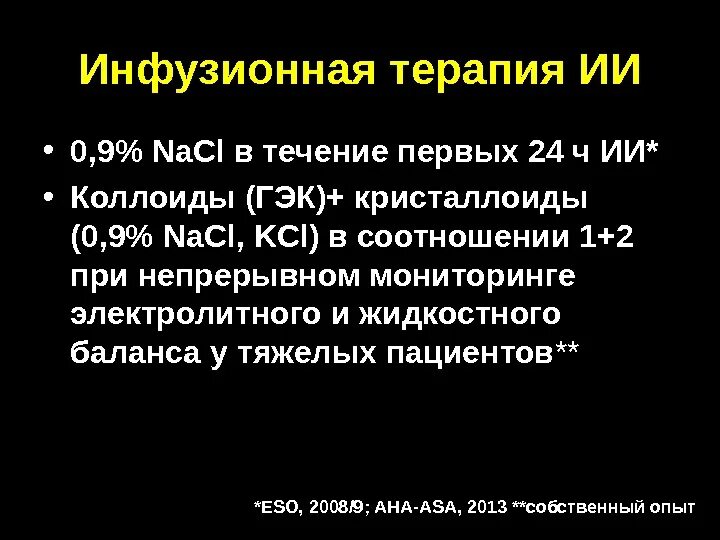 Инфузионная терапия ИИ

• 0,9% NaCl в течение первых 24 ч ИИ*

• Коллоиды (ГЭК)+ кристаллоиды (0,9% NaCl, KCl) в соотношении 1+2 при непрерывном мониторинге электролитного и жидкостного баланса у тяжелых пациентов**

*ESO, 2008/9; AHA-ASA, 2013 **собственный опыт